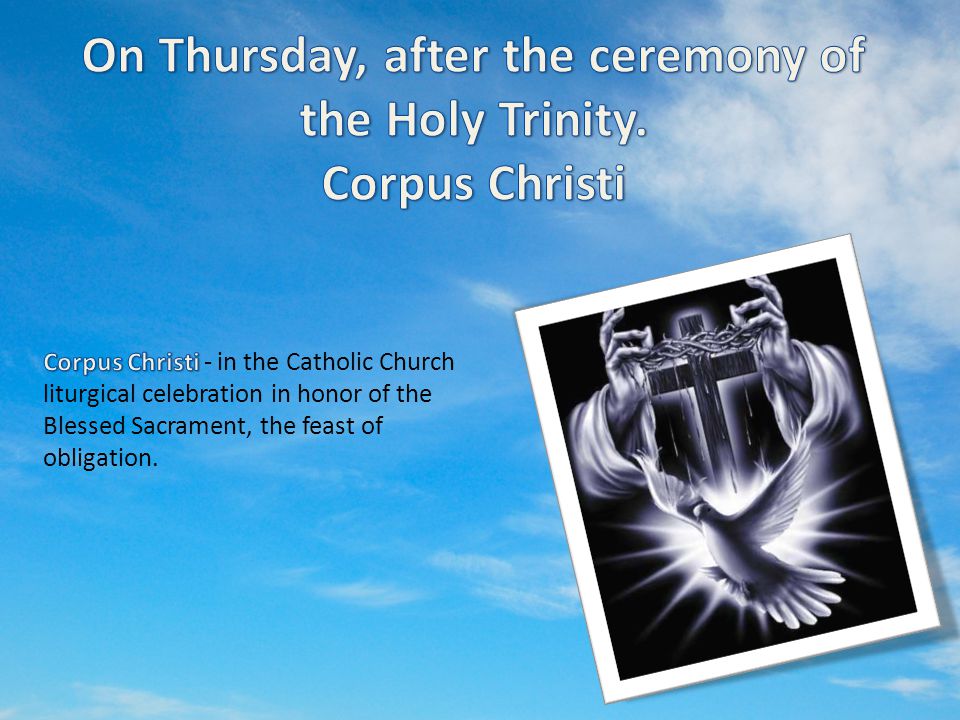 On Thursday, after the ceremony of the Holy Trinity.
Corpus Christi

Corpus Christi - in the Catholic Church liturgical celebration in honor of the Blessed Sacrament, the feast of obligation.